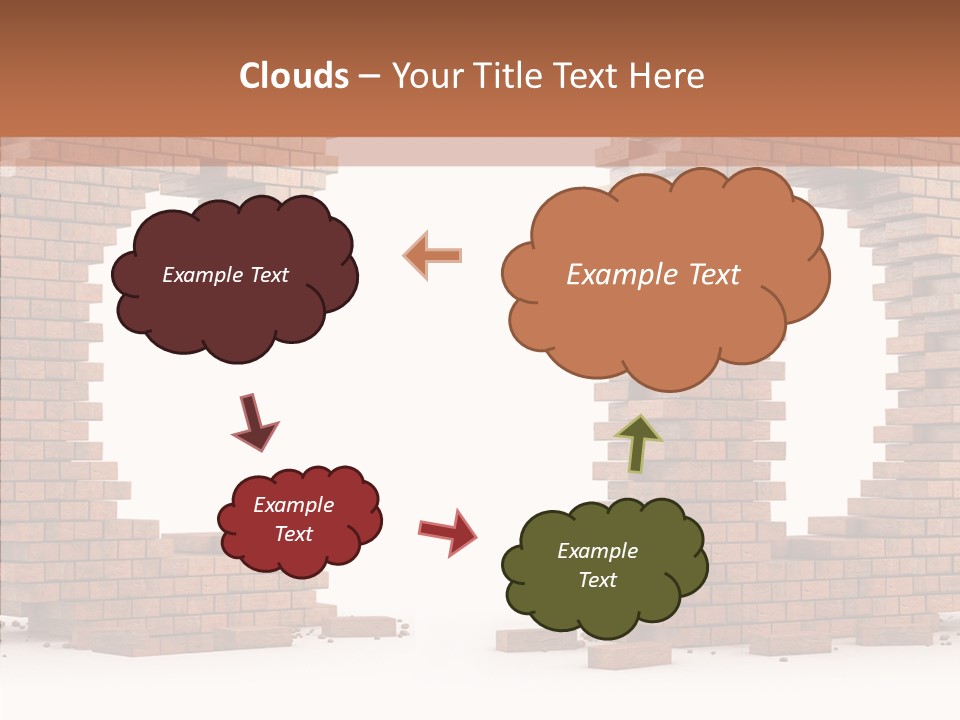 Clouds – Your Title Text Here

Example Text

Example Text

Example Text

Example Text